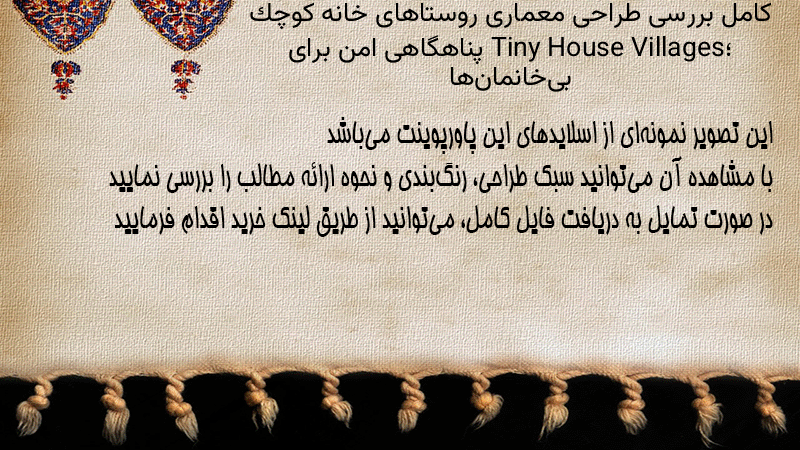 کامل بررسی طراحی معماری روستاهای خانه کوچک Tiny House Villages؛ پناهگاهی امن برای بی‌خانمان‌ها

این تصویر نمونه‌ای از اسلایدهای این پاورپوینت می‌باشد
با مشاهده آن می‌توانید سبک طراحی، رنگ‌بندی و نحوه ارائه مطالب را بررسی نمایید
در صورت تمایل به دریافت فایل کامل، می‌توانید از طریق لینک خرید اقدام فرمایید